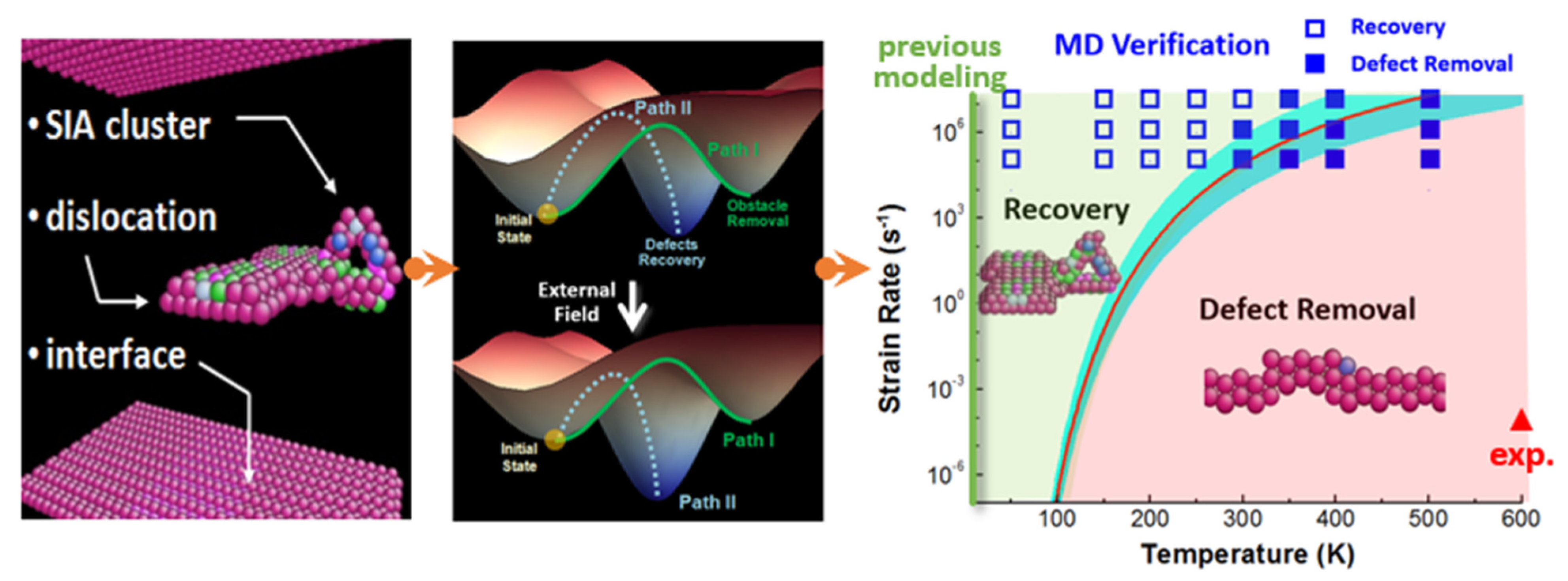 • SIA cluster
• dislocation
• interface

Path II
Path I
Initial State
Defects Recovery
Obstacle Removal
External Field
Initial State
Path I
Path II

previous modeling
MD Verification
Recovery
Defect Removal

Strain Rate ($s^{-1}$)
$10^{6}$
$10^{3}$
$10^{0}$
$10^{-3}$
$10^{-6}$
Recovery
Defect Removal
exp.
100 200 300 400 500 600
Temperature (K)